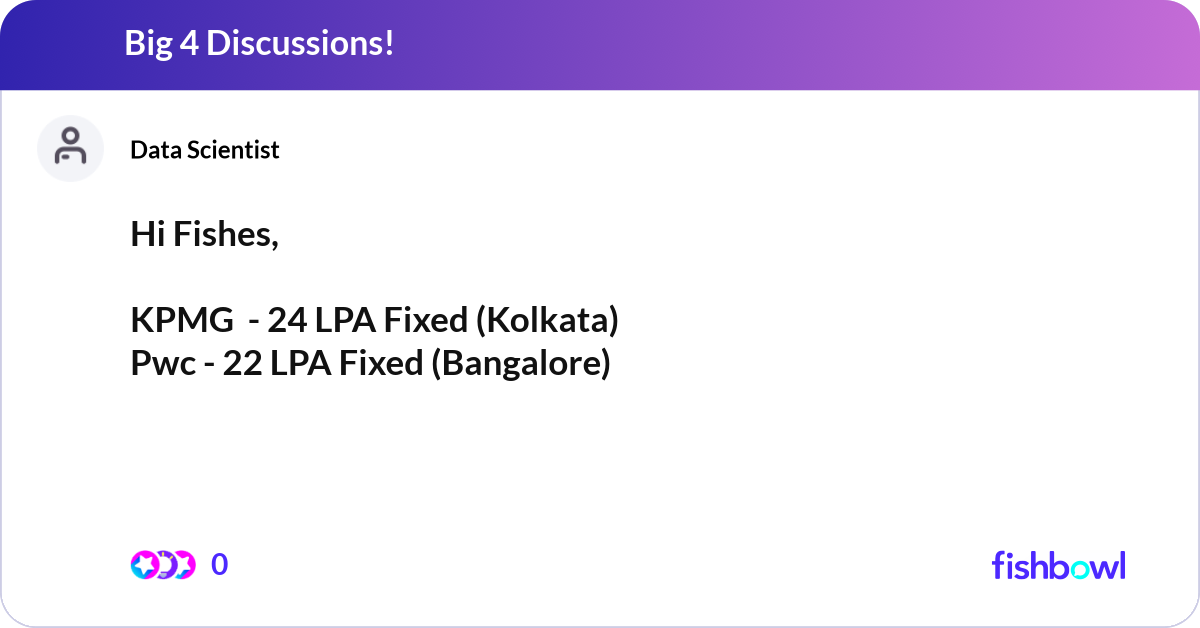 Big 4 Discussions!

Data Scientist

Hi Fishes,

KPMG - 24 LPA Fixed (Kolkata)
Pwc - 22 LPA Fixed (Bangalore)

0

fishbowl